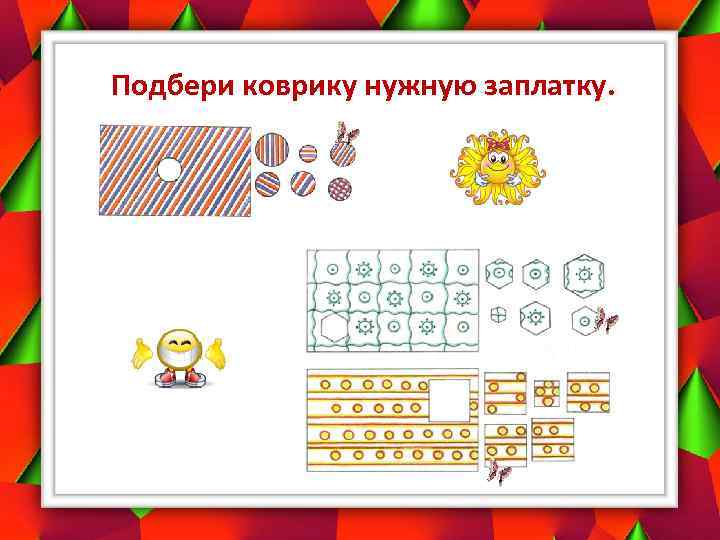 Подбери коврику нужную заплатку.